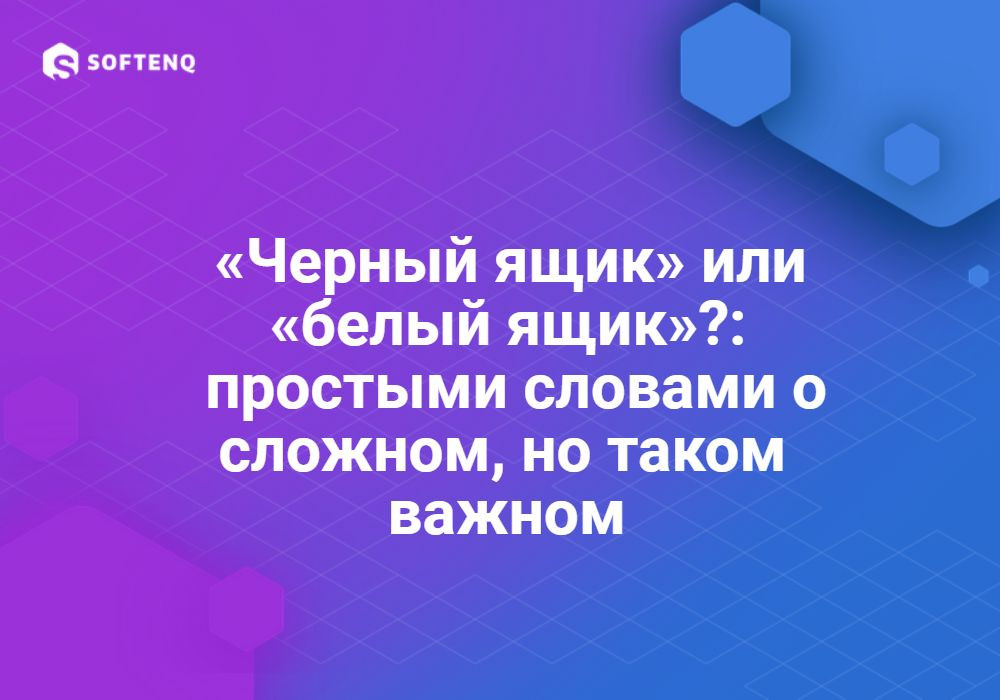 SOFTENQ

«Черный ящик» или «белый ящик»?: простыми словами о сложном, но таком важном